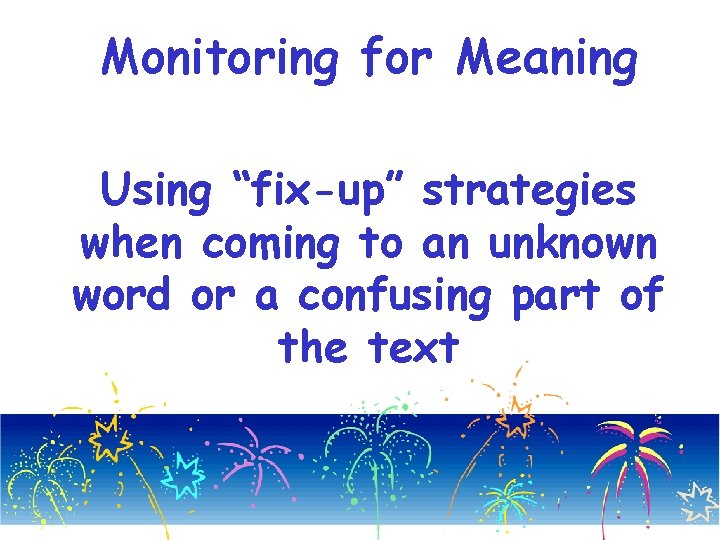 Monitoring for Meaning

Using “fix-up” strategies when coming to an unknown word or a confusing part of the text